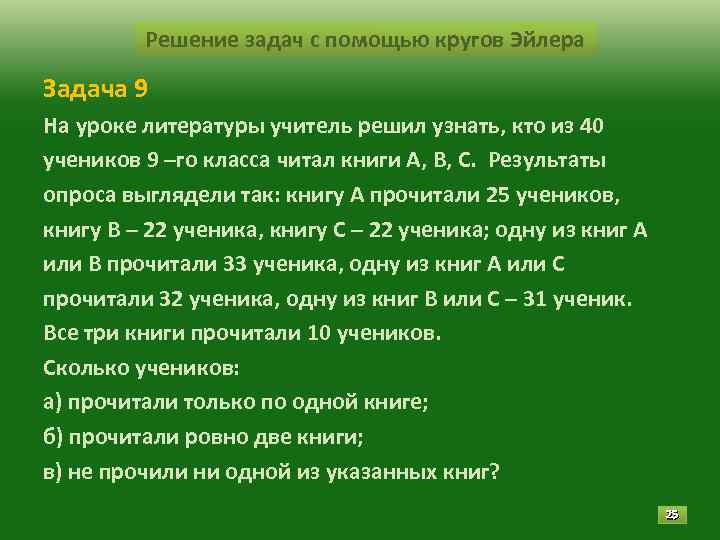 Решение задач с помощью кругов Эйлера

Задача 9

На уроке литературы учитель решил узнать, кто из 40 учеников 9 –го класса читал книги А, В, С. Результаты опроса выглядели так: книгу А прочитали 25 учеников, книгу В – 22 ученика, книгу С – 22 ученика; одну из книг А или В прочитали 33 ученика, одну из книг А или С прочитали 32 ученика, одну из книг В или С – 31 ученик. Все три книги прочитали 10 учеников.

Сколько учеников:

а) прочитали только по одной книге;

б) прочитали ровно две книги;

в) не прочили ни одной из указанных книг?

25